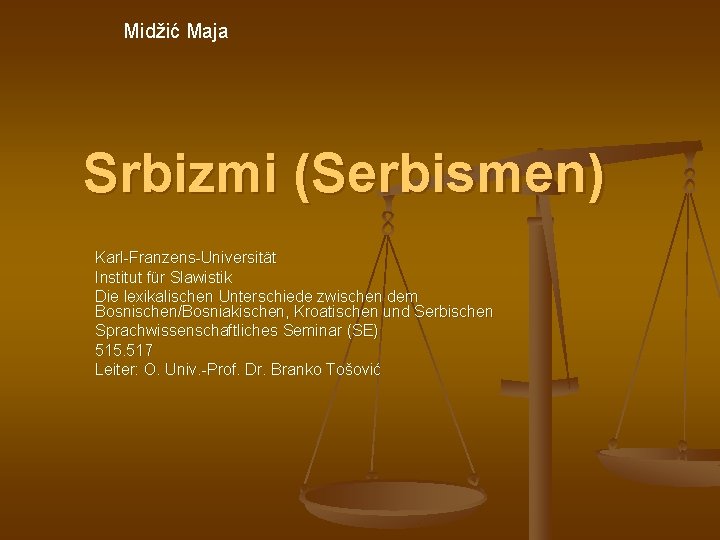 Midžić Maja

Srbizmi (Serbismen)

Karl-Franzens-Universität
Institut für Slawistik
Die lexikalischen Unterschiede zwischen dem Bosnischen/Bosniakischen, Kroatischen und Serbischen
Sprachwissenschaftliches Seminar (SE)
515.517
Leiter: O. Univ.-Prof. Dr. Branko Tošović